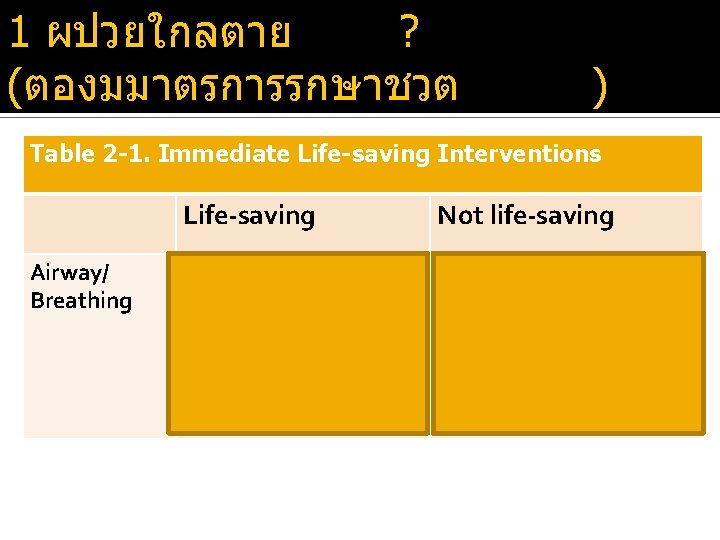 1 ผปวยใกลตาย ?
(ตองมมาตรการรกษาชวต )

Table 2-1. Immediate Life-saving Interventions

| | Life-saving | Not life-saving |
|---|---|---|
| Airway/ Breathing | | |